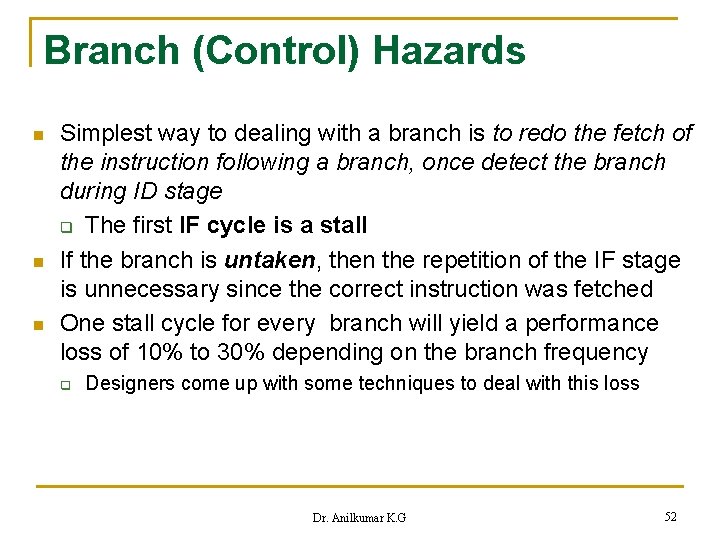 Branch (Control) Hazards

Simplest way to dealing with a branch is to redo the fetch of the instruction following a branch, once detect the branch during ID stage

The first IF cycle is a stall

If the branch is untaken, then the repetition of the IF stage is unnecessary since the correct instruction was fetched

One stall cycle for every branch will yield a performance loss of 10% to 30% depending on the branch frequency

Designers come up with some techniques to deal with this loss

Dr. Anilkumar K.G

52